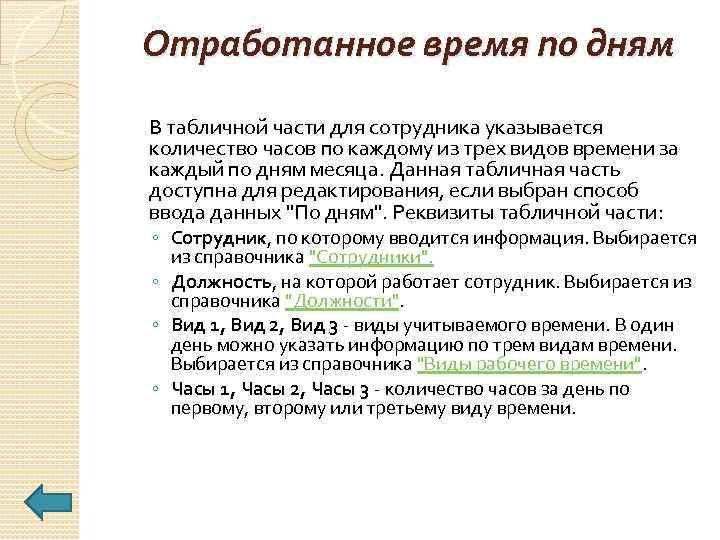 Отработанное время по дням

В табличной части для сотрудника указывается количество часов по каждому из трех видов времени за каждый по дням месяца. Данная табличная часть доступна для редактирования, если выбран способ ввода данных "По дням". Реквизиты табличной части:

◦ Сотрудник, по которому вводится информация. Выбирается из справочника "Сотрудники".
◦ Должность, на которой работает сотрудник. Выбирается из справочника "Должности".
◦ Вид 1, Вид 2, Вид 3 - виды учитываемого времени. В один день можно указать информацию по трем видам времени. Выбирается из справочника "Виды рабочего времени".
◦ Часы 1, Часы 2, Часы 3 - количество часов за день по первому, второму или третьему виду времени.